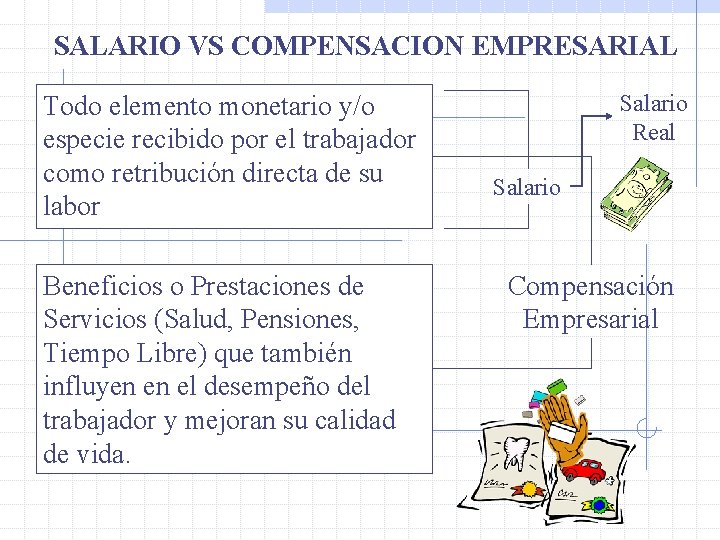 SALARIO VS COMPENSACION EMPRESARIAL

Todo elemento monetario y/o especie recibido por el trabajador como retribución directa de su labor

Salario

Salario Real

Beneficios o Prestaciones de Servicios (Salud, Pensiones, Tiempo Libre) que también influyen en el desempeño del trabajador y mejoran su calidad de vida.

Compensación Empresarial